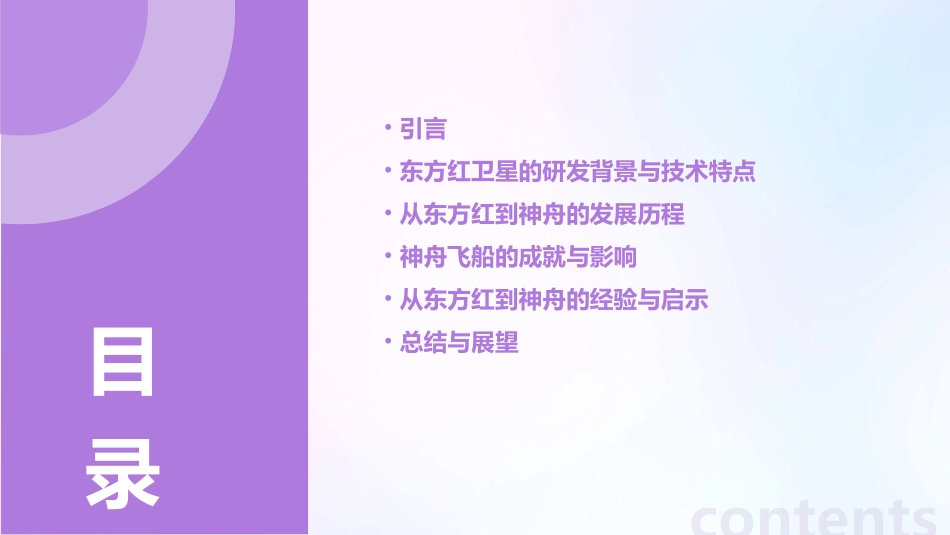 目录

• 引言
• 东方红卫星的研发背景与技术特点
• 从东方红到神舟的发展历程
• 神舟飞船的成就与影响
• 从东方红到神舟的经验与启示
• 总结与展望

contents